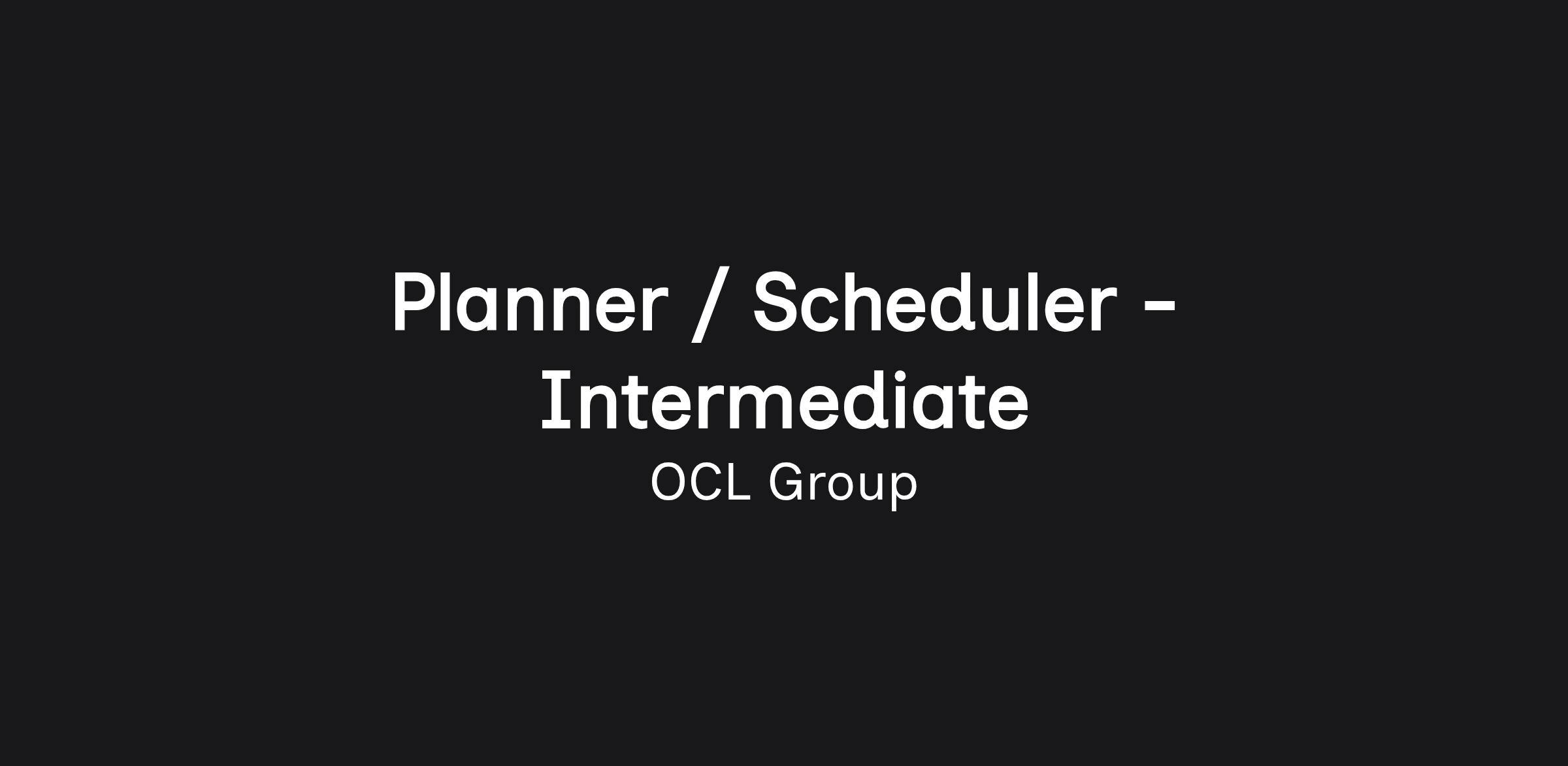 Planner / Scheduler - Intermediate

OCL Group